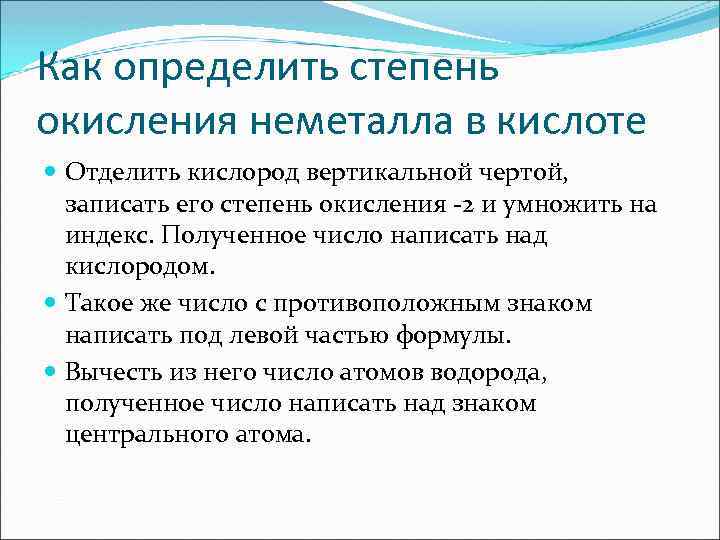 Как определить степень окисления неметалла в кислоте

Отделить кислород вертикальной чертой, записать его степень окисления -2 и умножить на индекс. Полученное число написать над кислородом.

Такое же число с противоположным знаком написать под левой частью формулы.

Вычесть из него число атомов водорода, полученное число написать над знаком центрального атома.